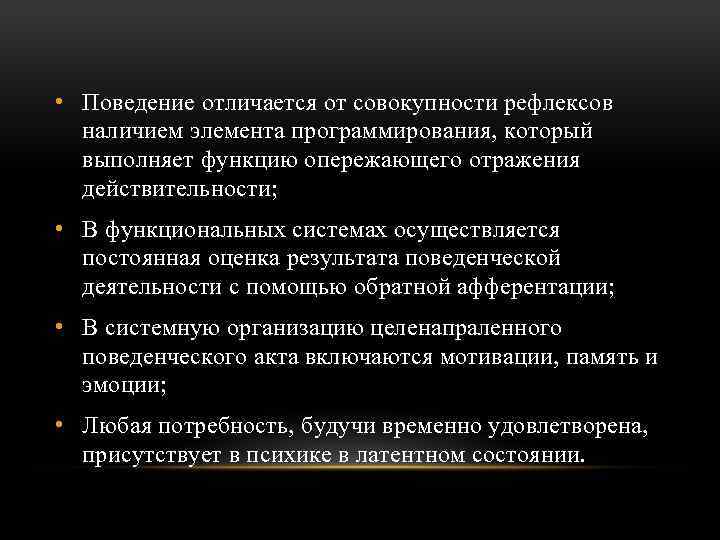 • Поведение отличается от совокупности рефлексов наличием элемента программирования, который выполняет функцию опережающего отражения действительности;

• В функциональных системах осуществляется постоянная оценка результата поведенческой деятельности с помощью обратной афферентации;

• В системную организацию целенапраленного поведенческого акта включаются мотивации, память и эмоции;

• Любая потребность, будучи временно удовлетворена, присутствует в психике в латентном состоянии.